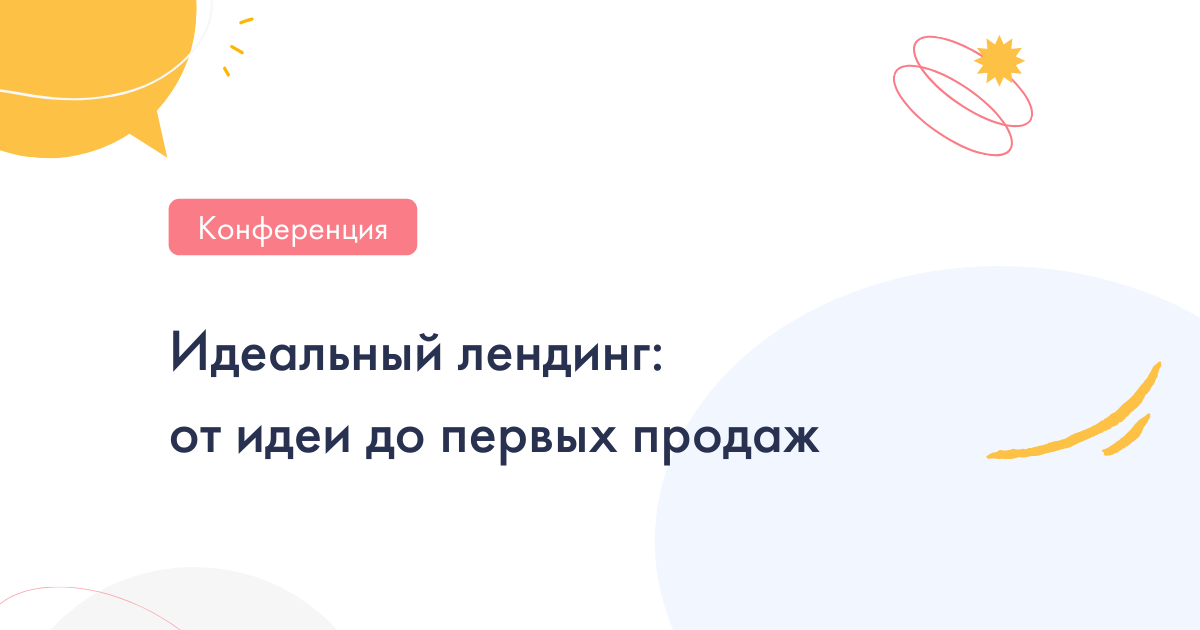 Конференция

Идеальный лендинг: от идеи до первых продаж